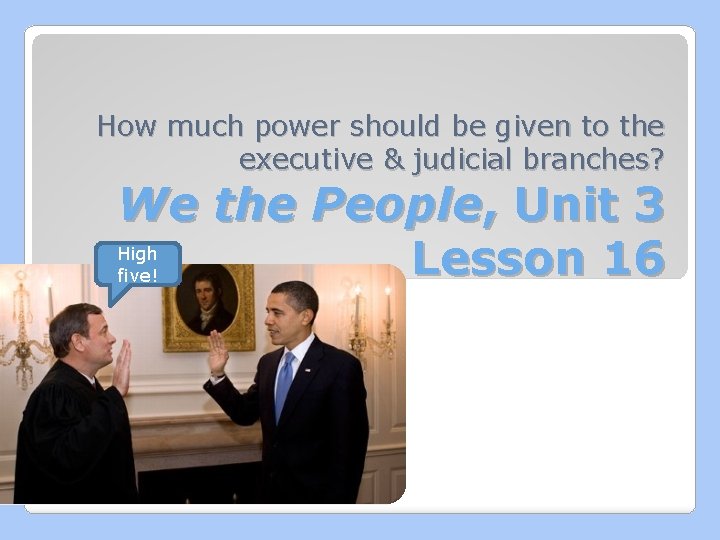 How much power should be given to the executive & judicial branches?

We the People, Unit 3 Lesson 16

High five!